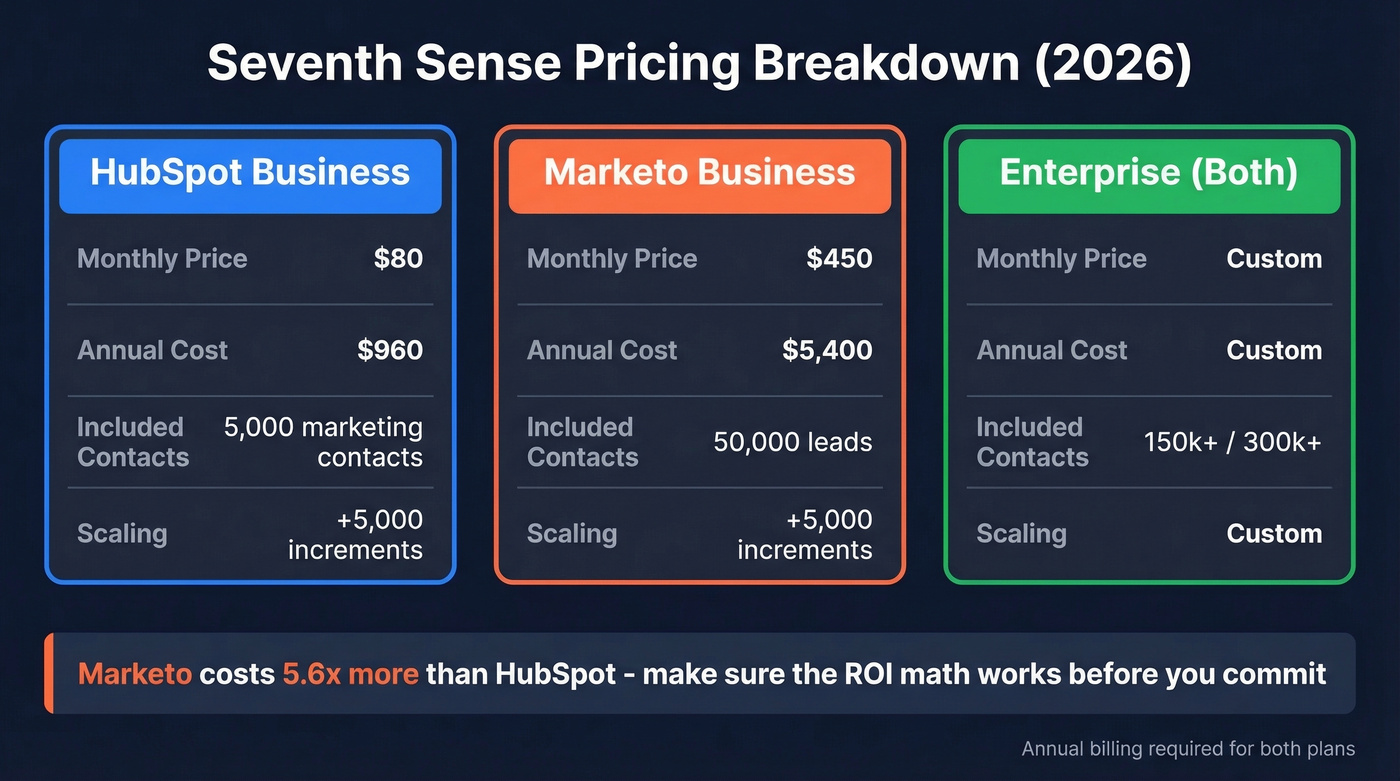 Seventh Sense Pricing Breakdown (2026)

HubSpot Business

| Monthly Price | $80 |
|---|---|
| Annual Cost | $960 |
| Included Contacts | 5,000 marketing contacts |
| Scaling | +5,000 increments |

Marketo Business

| Monthly Price | $450 |
|---|---|
| Annual Cost | $5,400 |
| Included Contacts | 50,000 leads |
| Scaling | +5,000 increments |

Enterprise (Both)

| Monthly Price | Custom |
|---|---|
| Annual Cost | Custom |
| Included Contacts | 150k+ / 300k+ |
| Scaling | Custom |

Marketo costs 5.6x more than HubSpot - make sure the ROI math works before you commit

Annual billing required for both plans